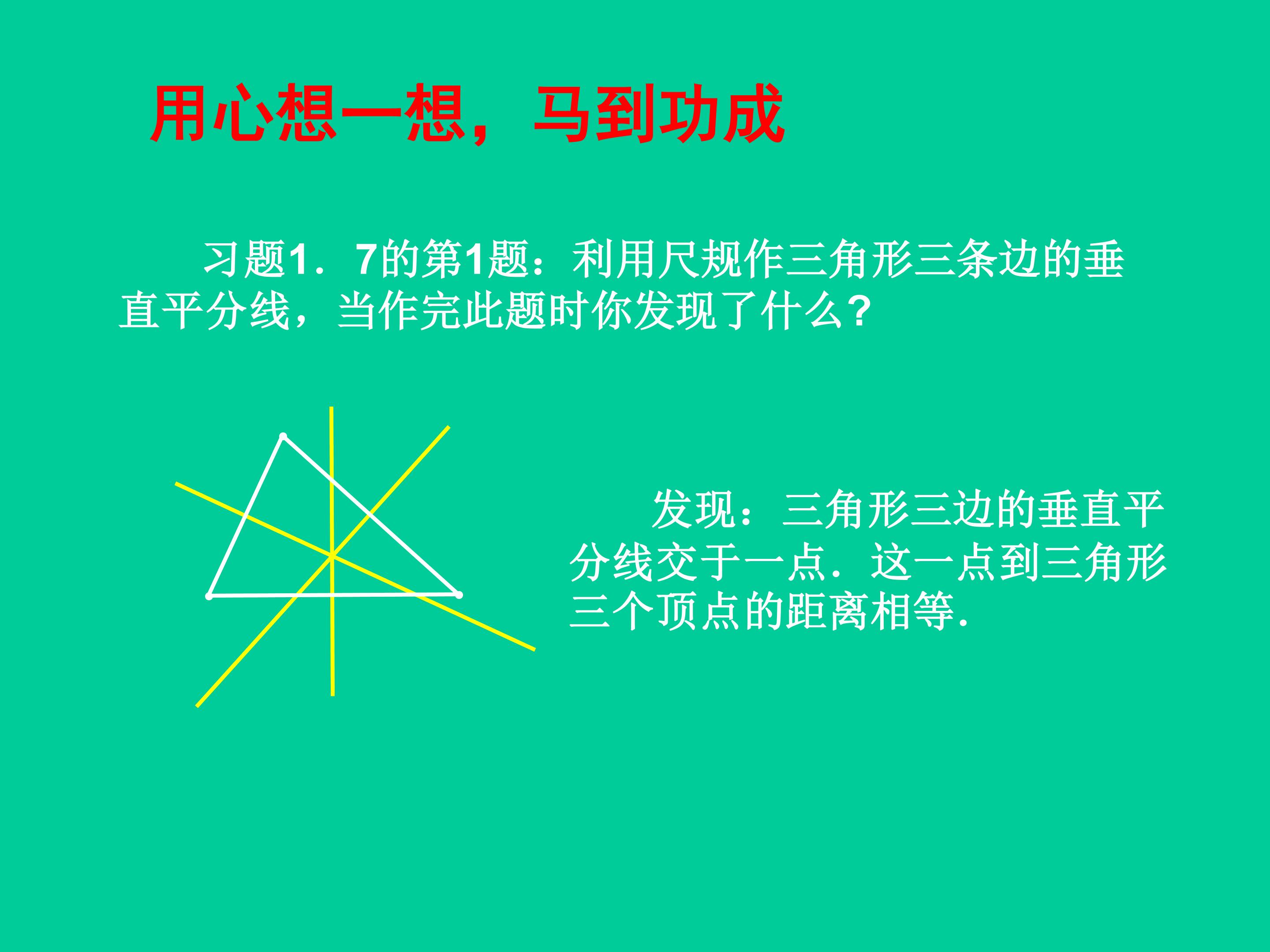 用心想一想，马到功成

习题1．7的第1题：利用尺规作三角形三条边的垂直平分线，当作完此题时你发现了什么？

发现：三角形三边的垂直平分线交于一点．这一点到三角形三个顶点的距离相等．